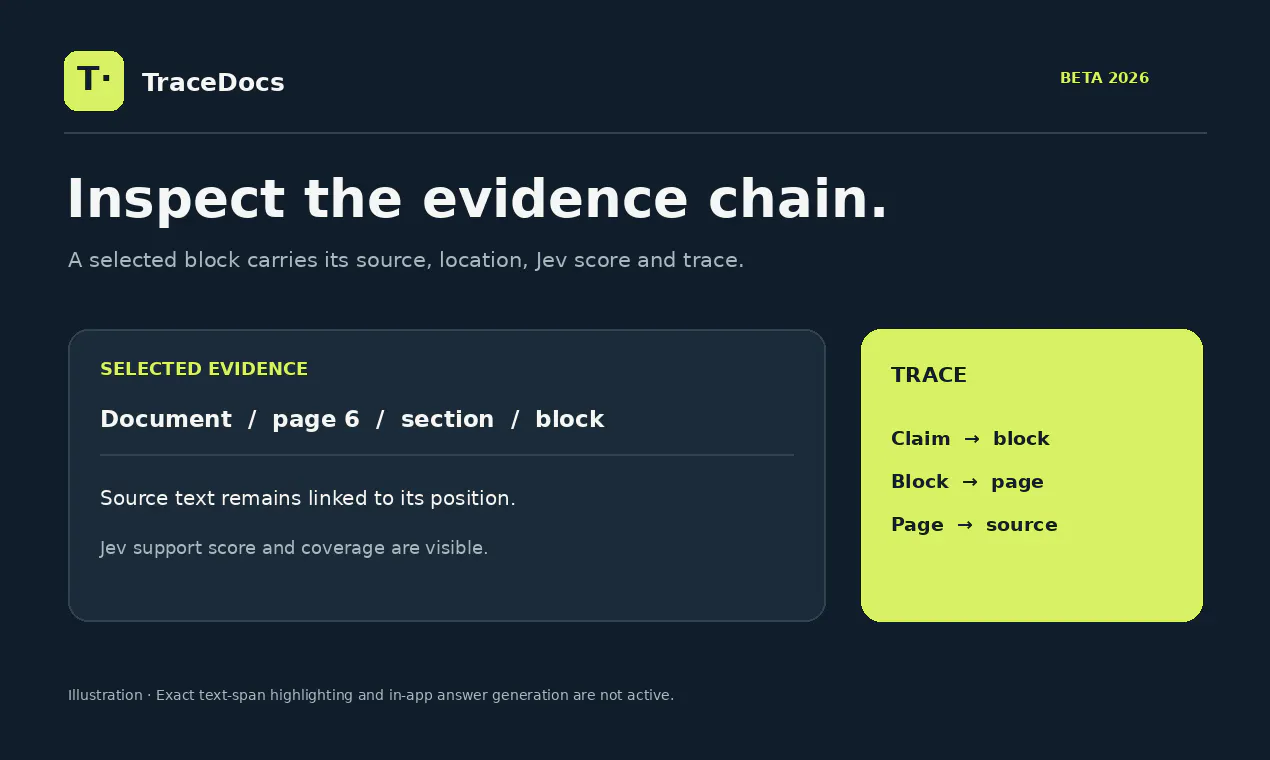 T·

TraceDocs

BETA 2026

Inspect the evidence chain.

A selected block carries its source, location, Jev score and trace.

SELECTED EVIDENCE

Document / page 6 / section / block

Source text remains linked to its position.

Jev support score and coverage are visible.

TRACE

Claim → block

Block → page

Page → source

Illustration · Exact text-span highlighting and in-app answer generation are not active.